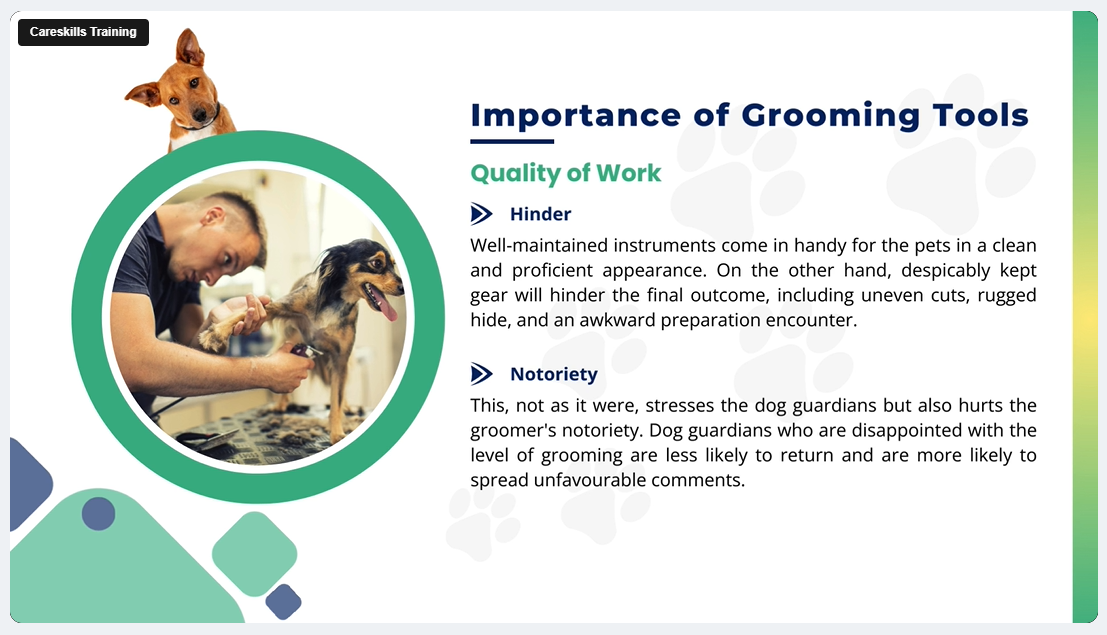 Careskills Training

Importance of Grooming Tools

Quality of Work

Hinder

Well-maintained instruments come in handy for the pets in a clean and proficient appearance. On the other hand, despicably kept gear will hinder the final outcome, including uneven cuts, rugged hide, and an awkward preparation encounter.

Notoriety

This, not as it were, stresses the dog guardians but also hurts the groomer's notoriety. Dog guardians who are disappointed with the level of grooming are less likely to return and are more likely to spread unfavourable comments.